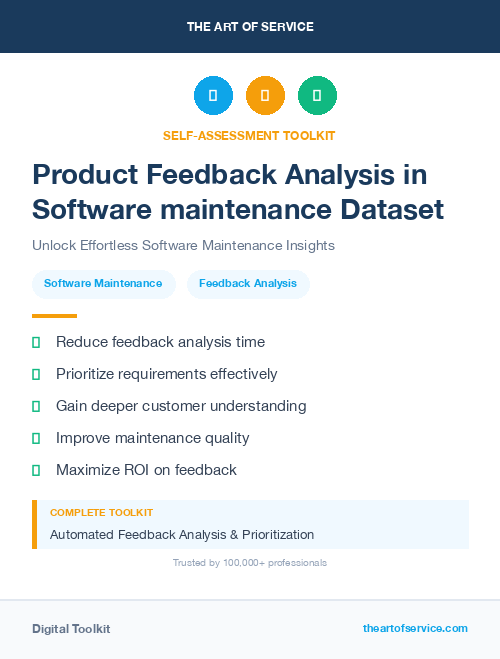 THE ART OF SERVICE

SELF-ASSESSMENT TOOLKIT

Product Feedback Analysis in Software maintenance Dataset

Unlock Effortless Software Maintenance Insights

Software Maintenance

Feedback Analysis

Reduce feedback analysis time

Prioritize requirements effectively

Gain deeper customer understanding

Improve maintenance quality

Maximize ROI on feedback

COMPLETE TOOLKIT

Automated Feedback Analysis & Prioritization

Trusted by 100,000+ professionals

Digital Toolkit

theartofservice.com